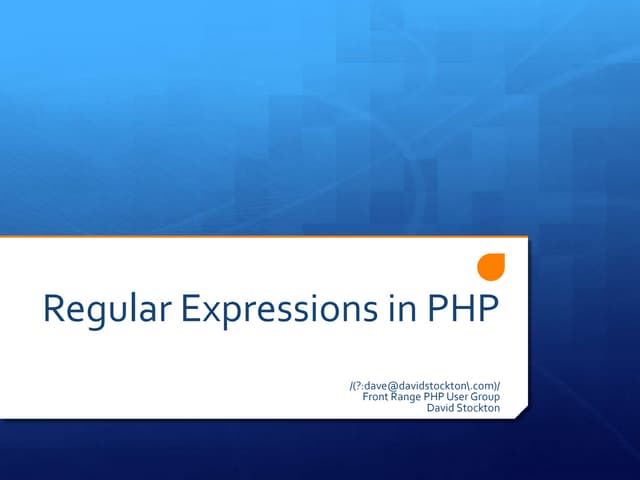 Regular Expressions in PHP

/(?:dave@davidstockton\.com)/
Front Range PHP User Group
David Stockton